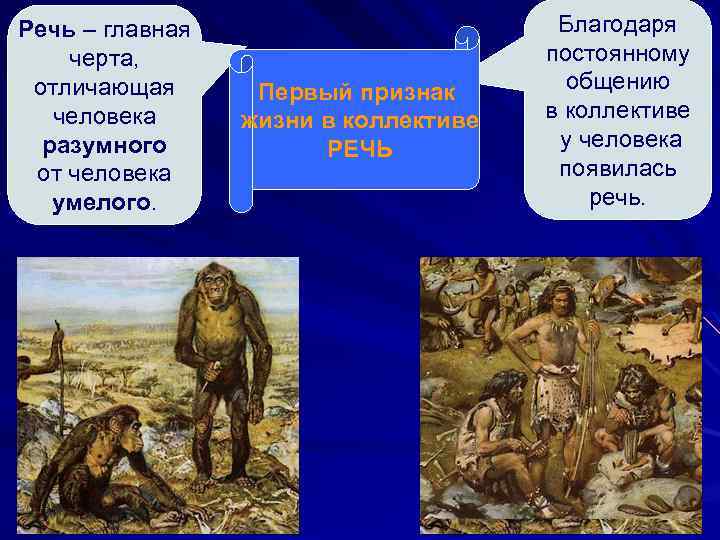 Речь – главная черта, отличающая человека разумного от человека умелого.

Первый признак жизни в коллективе РЕЧЬ

Благодаря постоянному общению в коллективе у человека появилась речь.